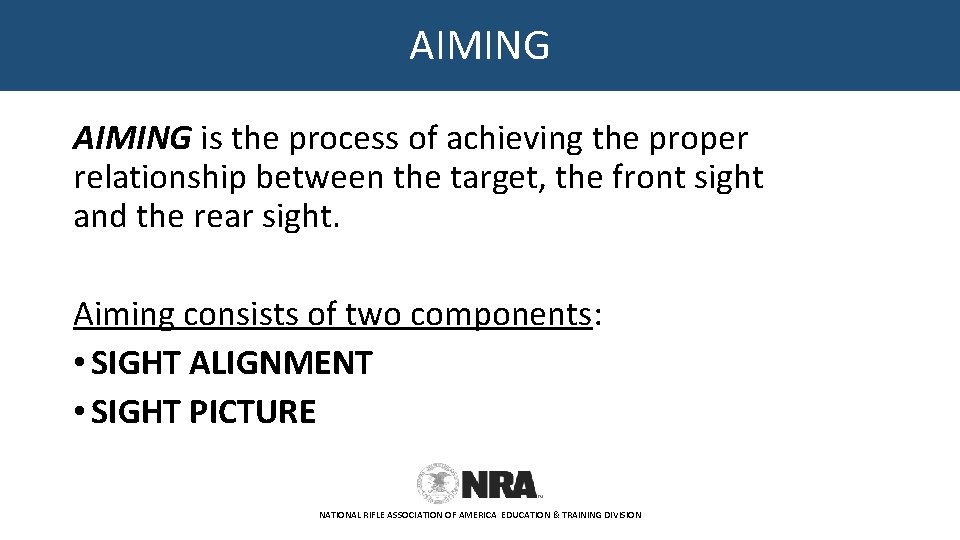 AIMING

AIMING is the process of achieving the proper relationship between the target, the front sight and the rear sight.

Aiming consists of two components:
• SIGHT ALIGNMENT
• SIGHT PICTURE

NRA

NATIONAL RIFLE ASSOCIATION OF AMERICA EDUCATION & TRAINING DIVISION